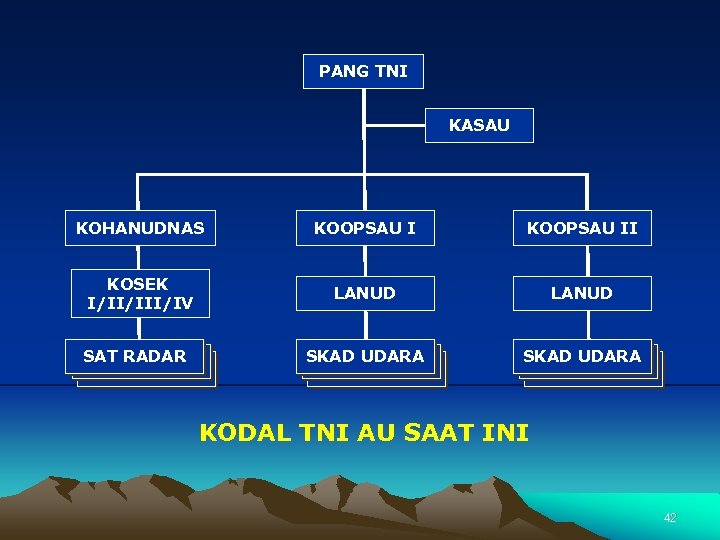 PANG TNI

KASAU

KOHANUDNAS

KOOPSAU I

KOOPSAU II

KOSEK I/II/III/IV

LANUD

LANUD

SAT RADAR

SKAD UDARA

SKAD UDARA

KODAL TNI AU SAAT INI

42